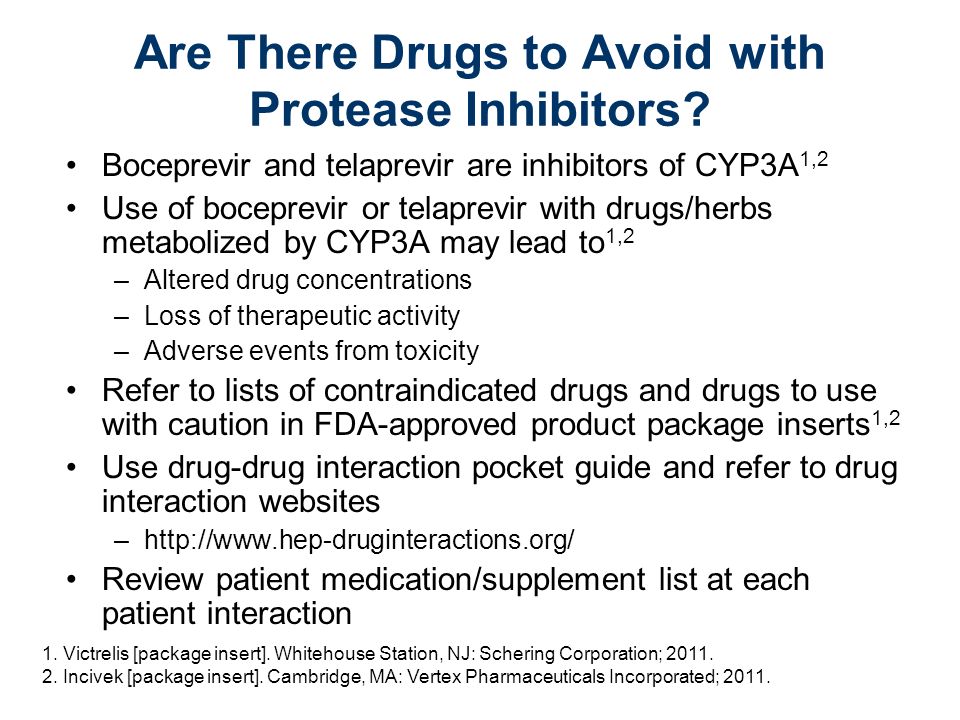 Are There Drugs to Avoid with Protease Inhibitors?

• Boceprevir and telaprevir are inhibitors of CYP3A$^{1,2}$
• Use of boceprevir or telaprevir with drugs/herbs metabolized by CYP3A may lead to$^{1,2}$
– Altered drug concentrations
– Loss of therapeutic activity
– Adverse events from toxicity
• Refer to lists of contraindicated drugs and drugs to use with caution in FDA-approved product package inserts$^{1,2}$
• Use drug-drug interaction pocket guide and refer to drug interaction websites
– http://www.hep-druginteractions.org/
• Review patient medication/supplement list at each patient interaction

1. Victrelis [package insert]. Whitehouse Station, NJ: Schering Corporation; 2011.
2. Incivek [package insert]. Cambridge, MA: Vertex Pharmaceuticals Incorporated; 2011.